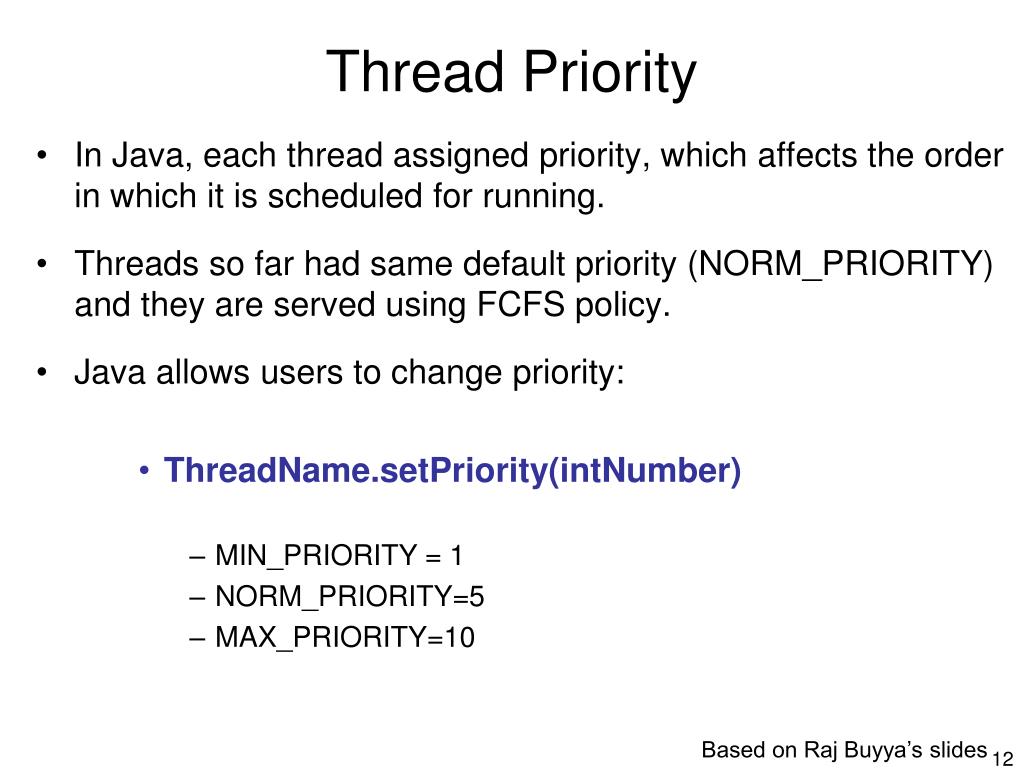 Thread Priority

• In Java, each thread assigned priority, which affects the order in which it is scheduled for running.

• Threads so far had same default priority (NORM_PRIORITY) and they are served using FCFS policy.

• Java allows users to change priority:

• ThreadName.setPriority(intNumber)

– MIN_PRIORITY = 1
– NORM_PRIORITY=5
– MAX_PRIORITY=10

Based on Raj Buyya's slides 12